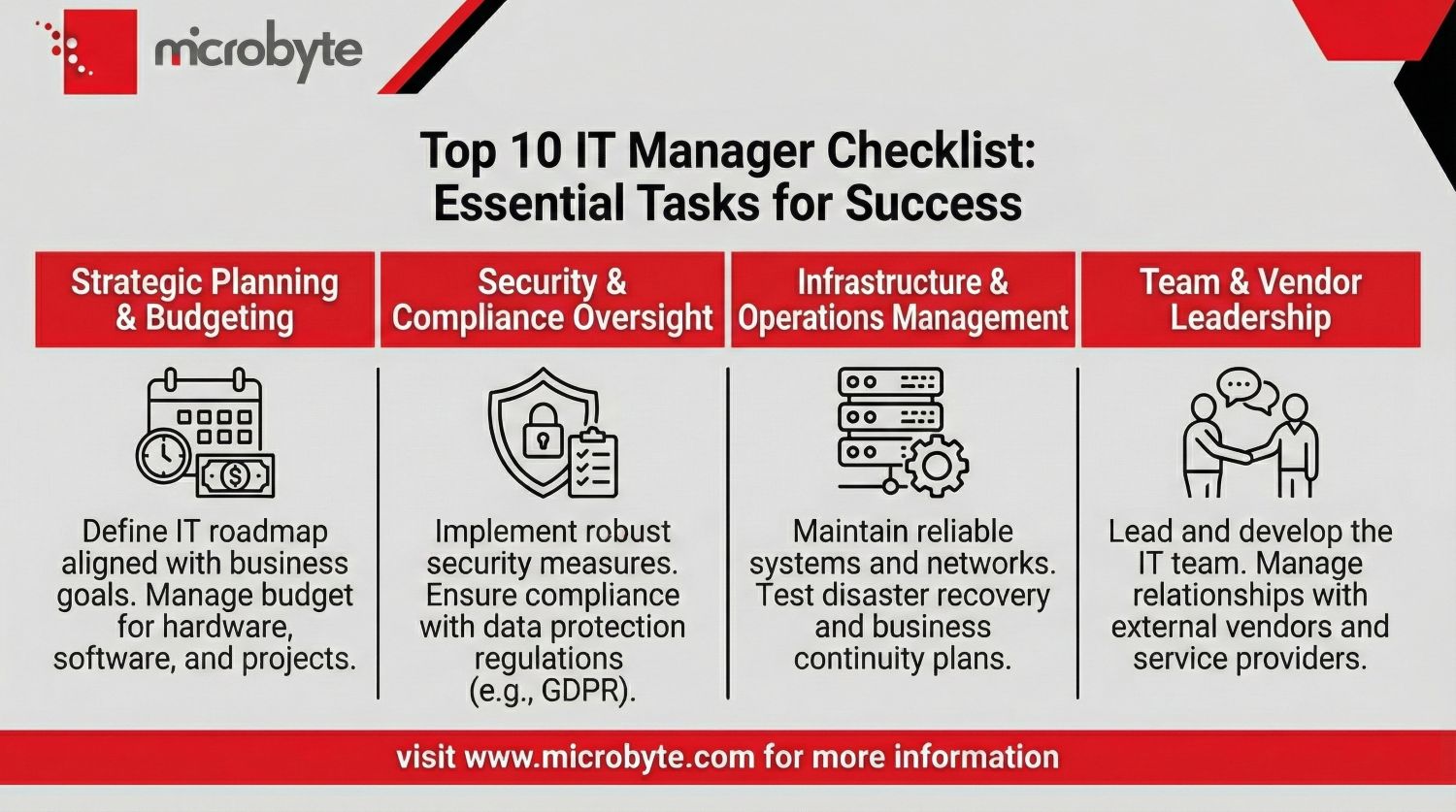 microbyte

Top 10 IT Manager Checklist: Essential Tasks for Success

Strategic Planning & Budgeting

Define IT roadmap aligned with business goals. Manage budget for hardware, software, and projects.

Security & Compliance Oversight

Implement robust security measures. Ensure compliance with data protection regulations (e.g., GDPR).

Infrastructure & Operations Management

Maintain reliable systems and networks. Test disaster recovery and business continuity plans.

Team & Vendor Leadership

Lead and develop the IT team. Manage relationships with external vendors and service providers.

visit www.microbyte.com for more information